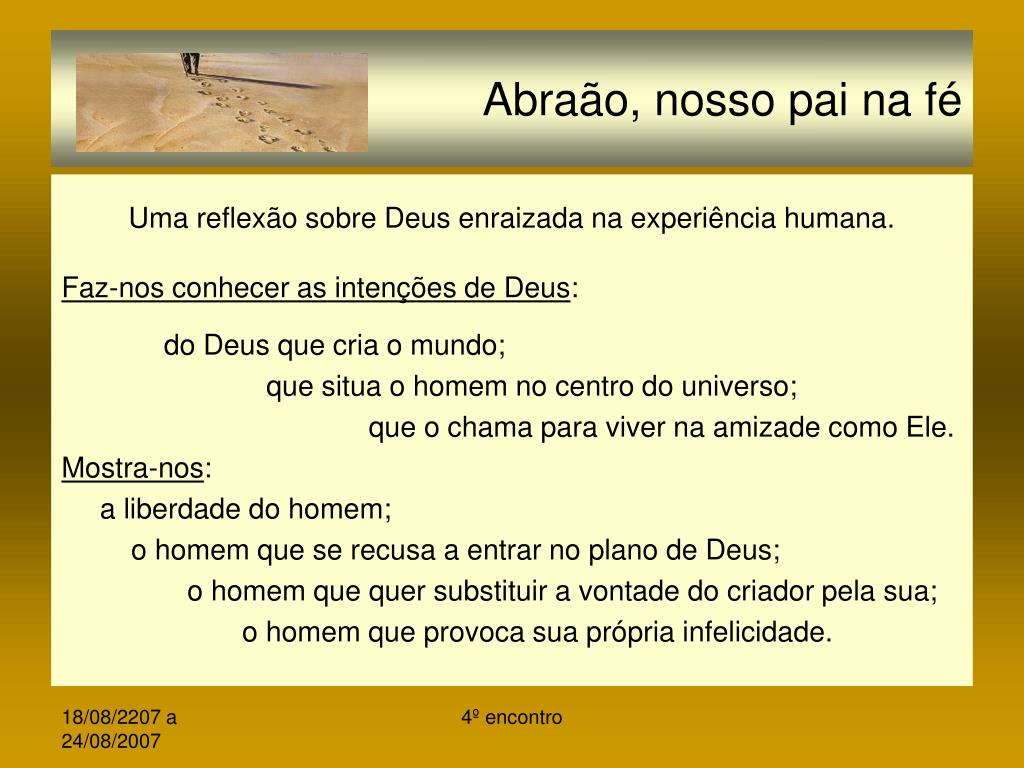 Abraão, nosso pai na fé

Uma reflexão sobre Deus enraizada na experiência humana.

Faz-nos conhecer as intenções de Deus:

do Deus que cria o mundo;

que situa o homem no centro do universo;

que o chama para viver na amizade como Ele.

Mostra-nos:

a liberdade do homem;

o homem que se recusa a entrar no plano de Deus;

o homem que quer substituir a vontade do criador pela sua;

o homem que provoca sua própria infelicidade.

18/08/2207 a 24/08/2007

4º encontro